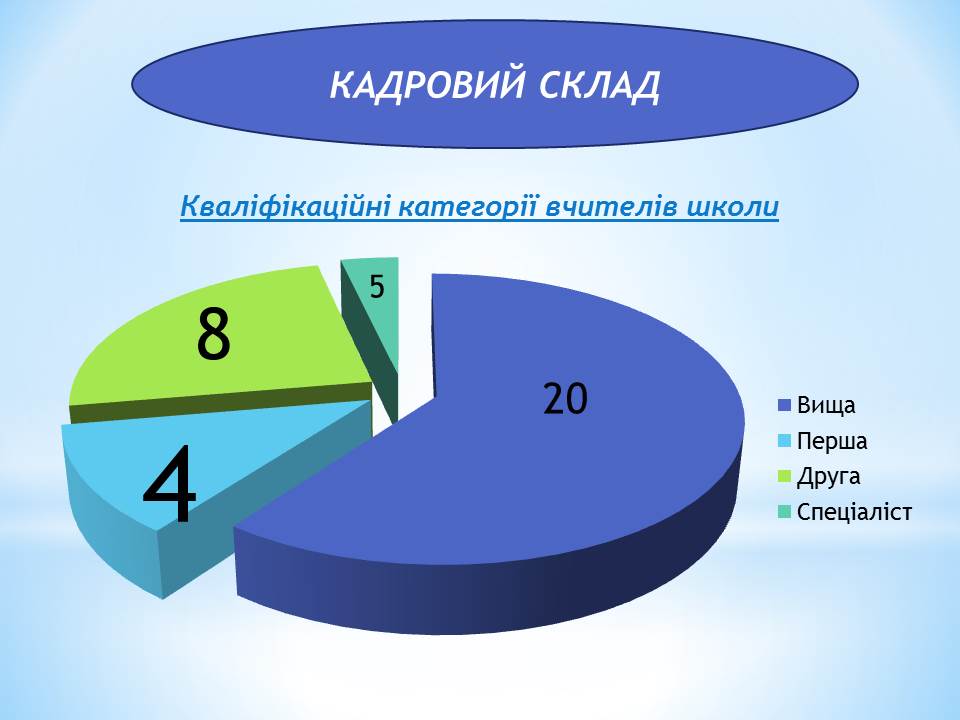 КАДРОВИЙ СКЛАД

Кваліфікаційні категорії вчителів школи

5
8
20
4

Вища
Перша
Друга
Спеціаліст